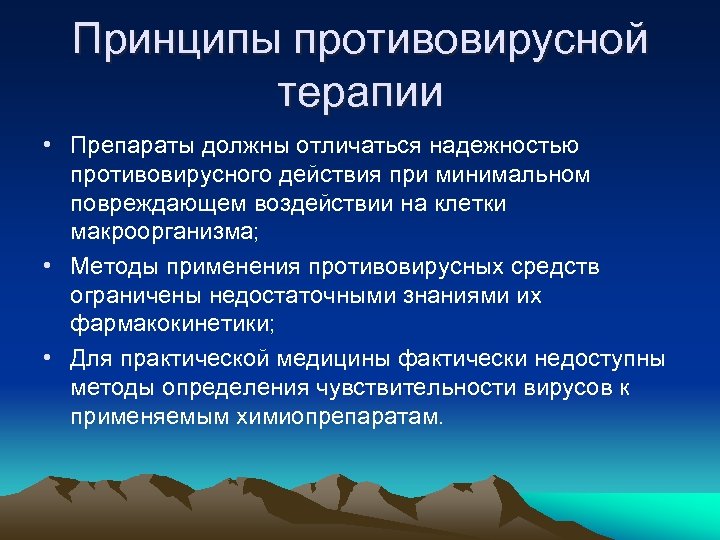 Принципы противовирусной терапии

• Препараты должны отличаться надежностью противовирусного действия при минимальном повреждающем воздействии на клетки макроорганизма;

• Методы применения противовирусных средств ограничены недостаточными знаниями их фармакокинетики;

• Для практической медицины фактически недоступны методы определения чувствительности вирусов к применяемым химиопрепаратам.